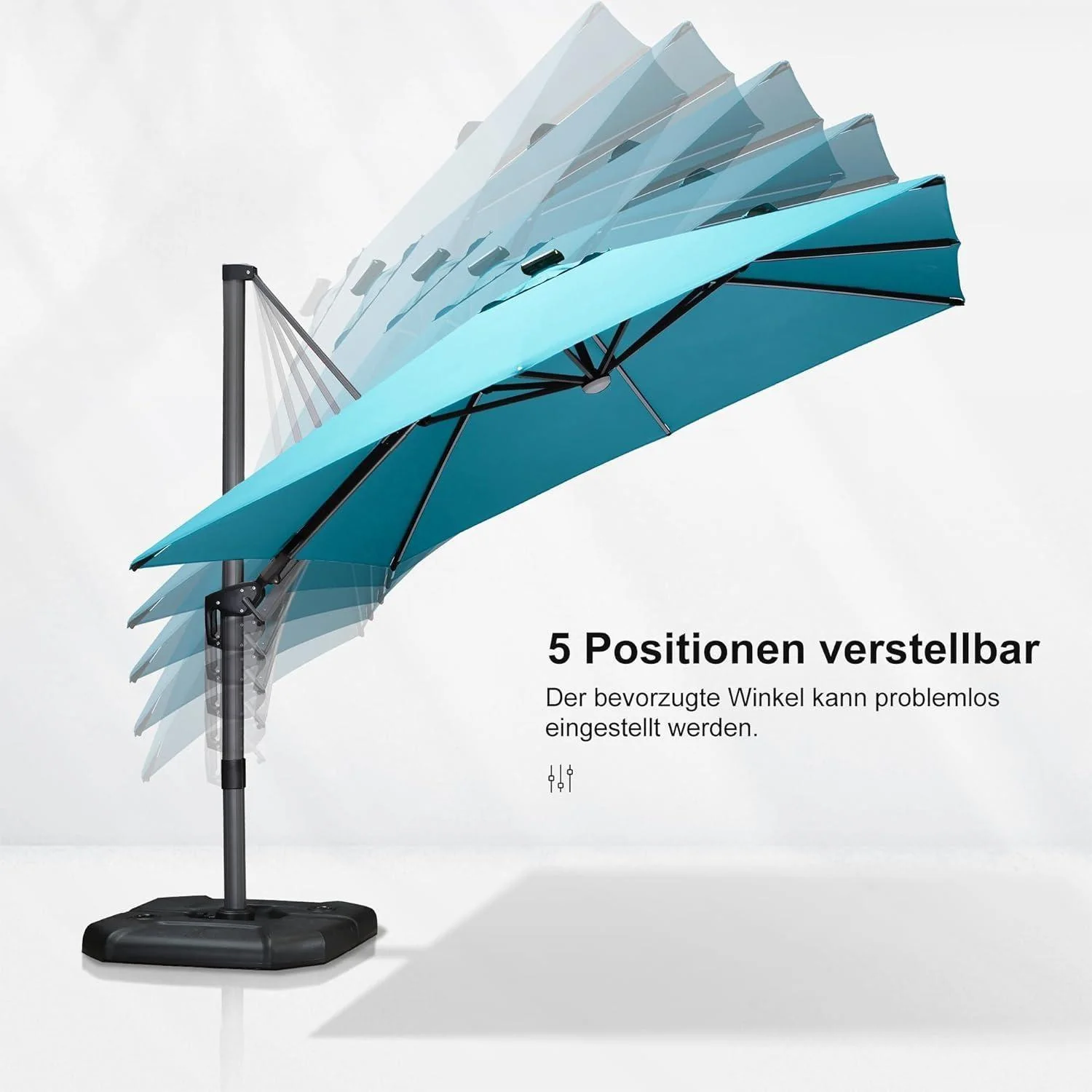 5 Positionen verstellbar

Der bevorzugte Winkel kann problemlos eingestellt werden.